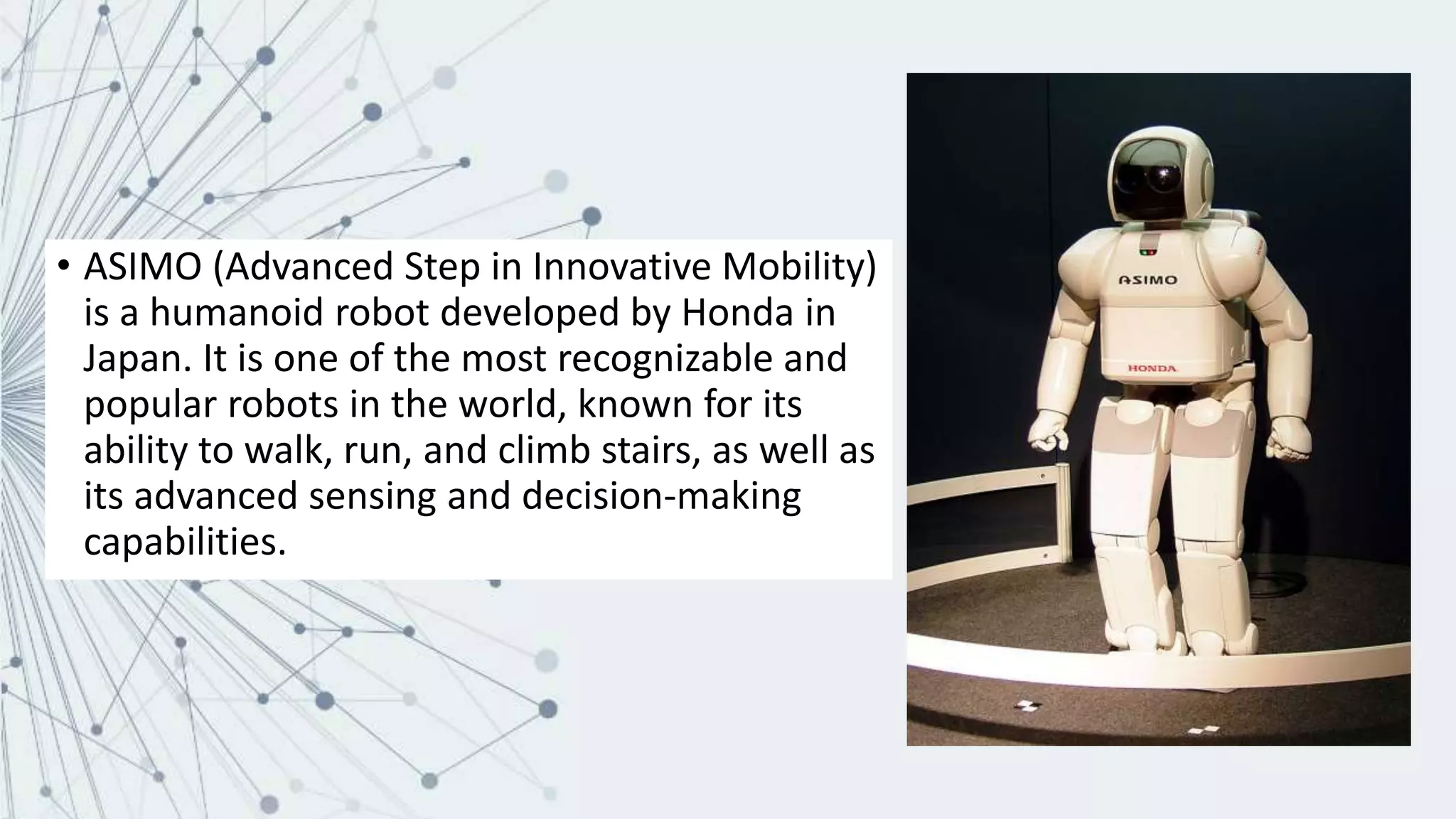 • ASIMO (Advanced Step in Innovative Mobility) is a humanoid robot developed by Honda in Japan. It is one of the most recognizable and popular robots in the world, known for its ability to walk, run, and climb stairs, as well as its advanced sensing and decision-making capabilities.

ASIMO

HONDA